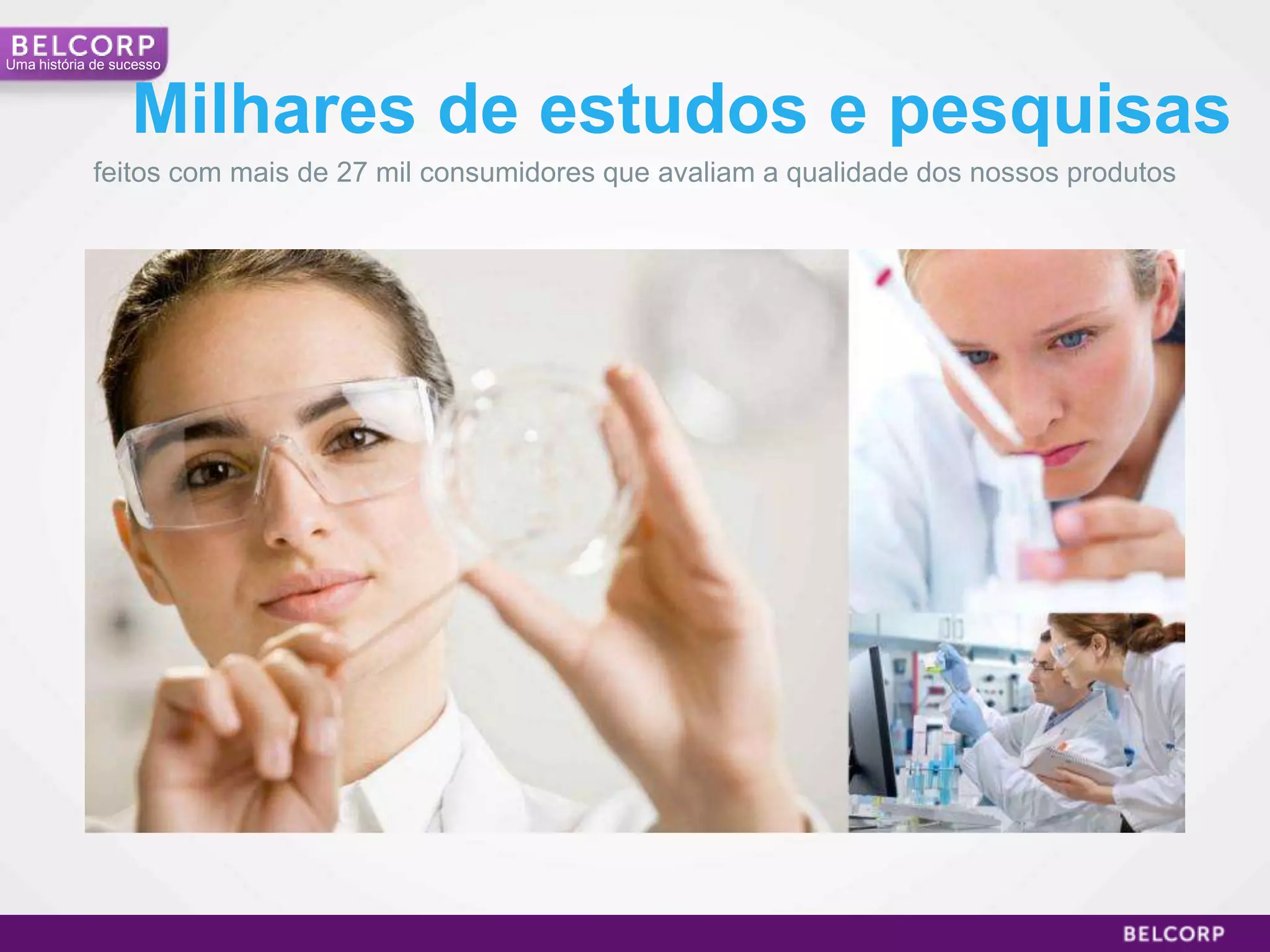 BELCORP
Uma história de sucesso

Milhares de estudos e pesquisas

feitos com mais de 27 mil consumidores que avaliam a qualidade dos nossos produtos

BELCORP